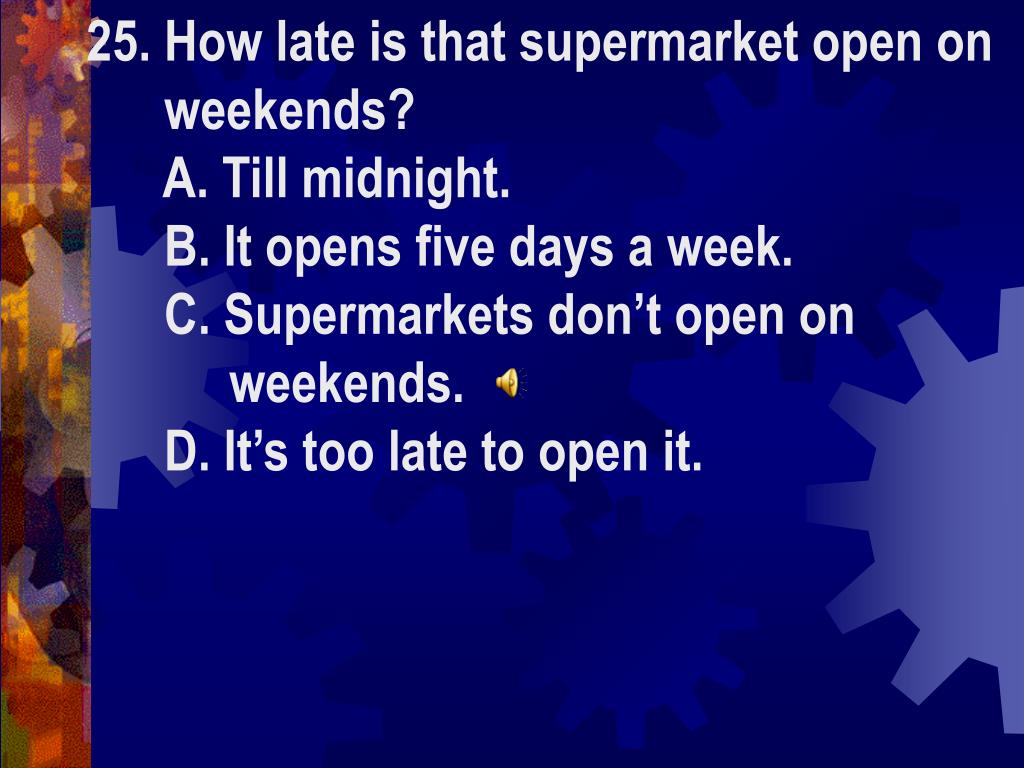 25. How late is that supermarket open on weekends?

A. Till midnight.

B. It opens five days a week.

C. Supermarkets don’t open on weekends.

D. It’s too late to open it.